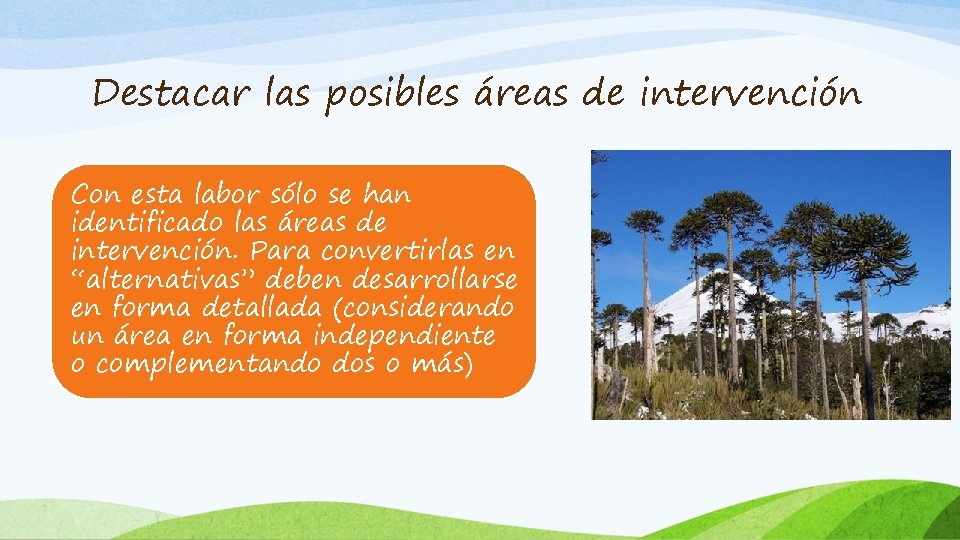 Destacar las posibles áreas de intervención

Con esta labor sólo se han identificado las áreas de intervención. Para convertirlas en "alternativas" deben desarrollarse en forma detallada (considerando un área en forma independiente o complementando dos o más)